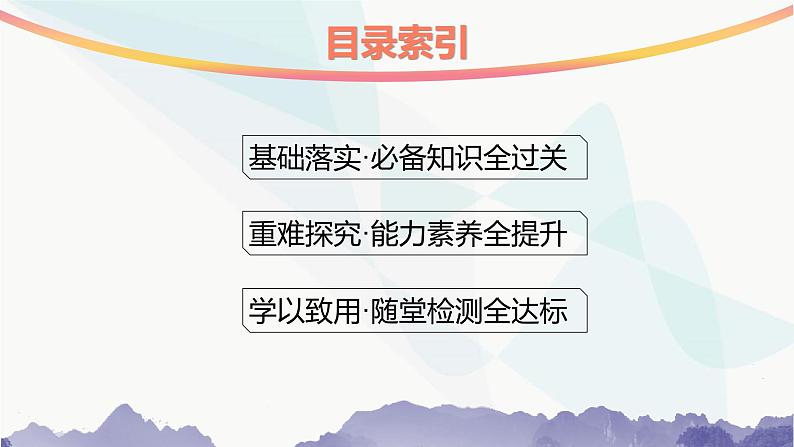 目录索引

基础落实·必备知识全过关

重难探究·能力素养全提升

学以致用·随堂检测全达标